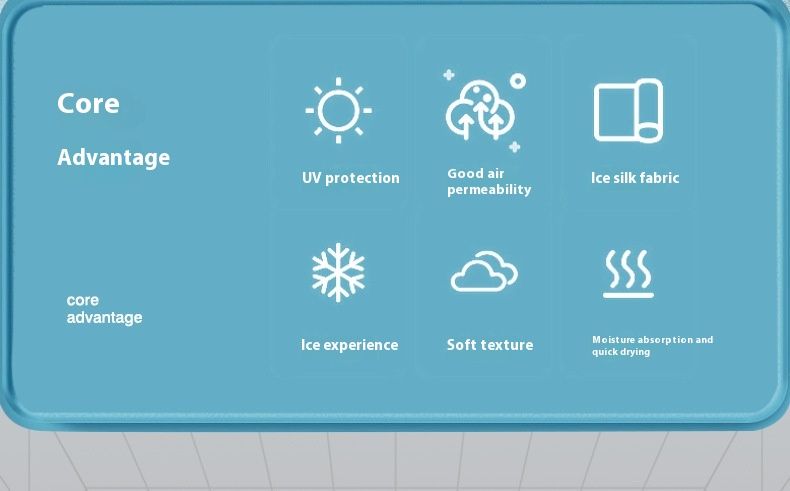 Core

Advantage

core advantage

UV protection

Good air permeability

Ice silk fabric

Ice experience

Soft texture

Moisture absorption and quick drying